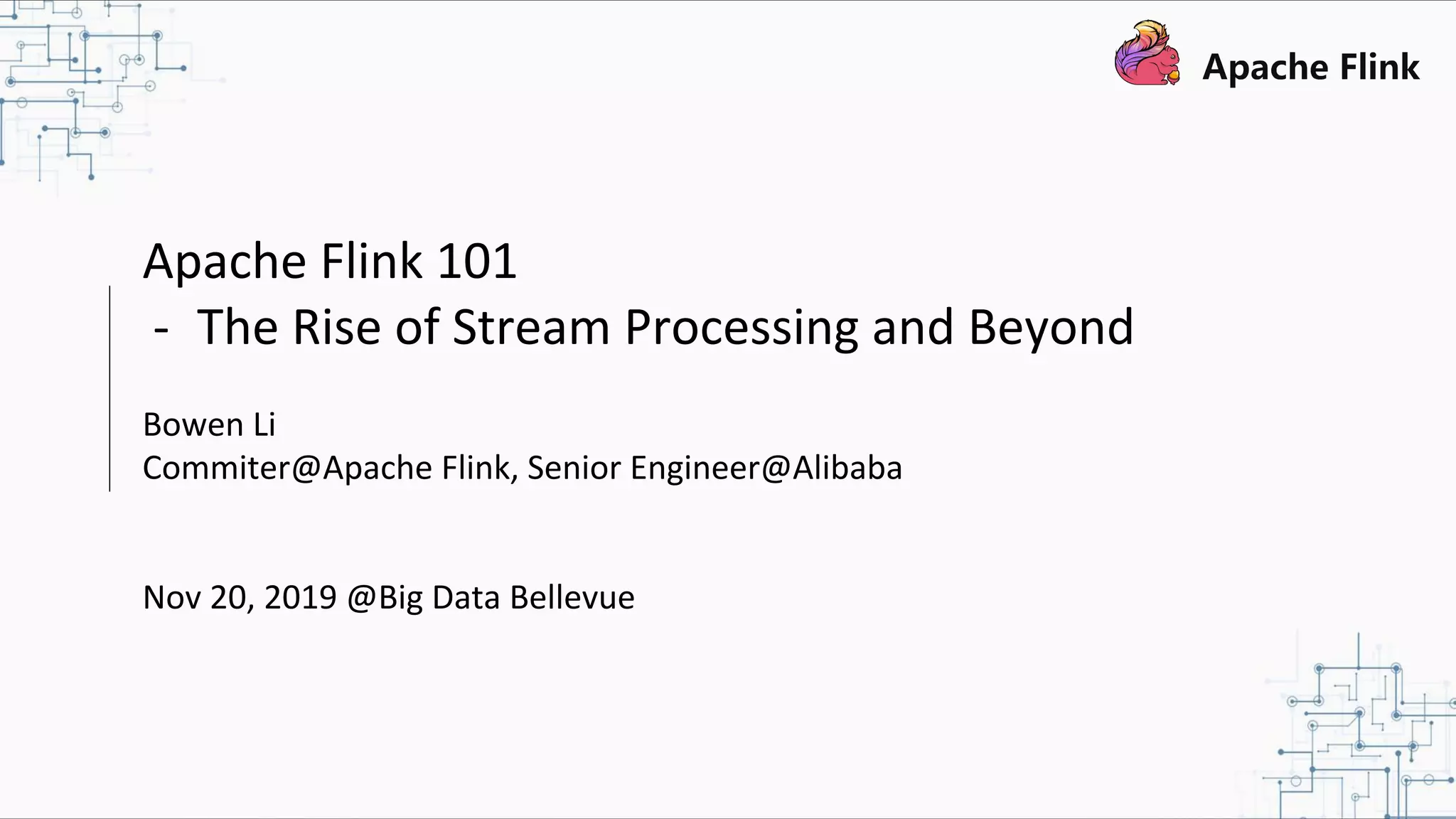 Apache Flink

Apache Flink 101
- The Rise of Stream Processing and Beyond

Bowen Li
Commiter@Apache Flink, Senior Engineer@Alibaba

Nov 20, 2019 @Big Data Bellevue